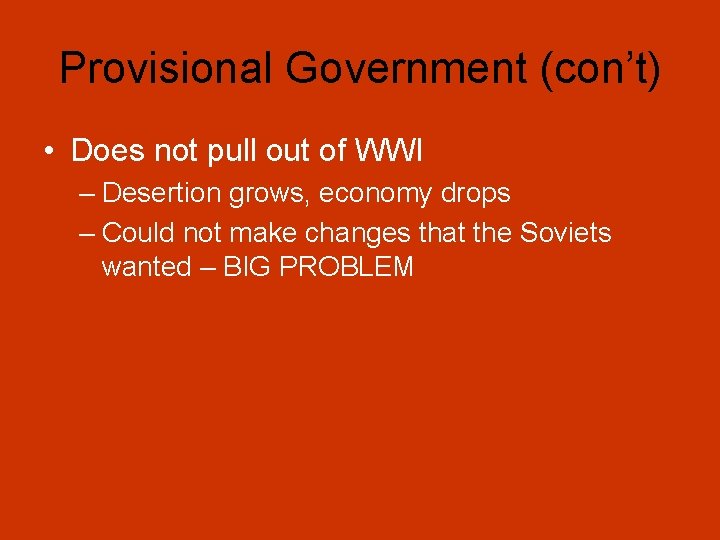 Provisional Government (con’t)

• Does not pull out of WWI

– Desertion grows, economy drops

– Could not make changes that the Soviets wanted – BIG PROBLEM